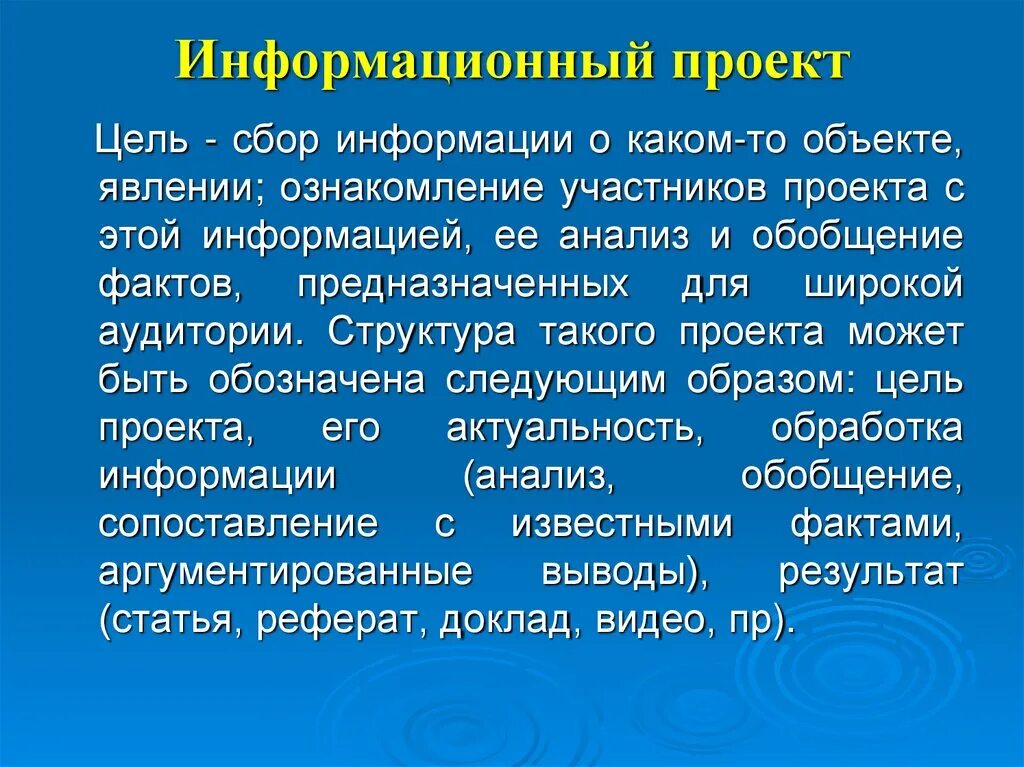 Информационный проект

Цель - сбор информации о каком-то объекте, явлении; ознакомление участников проекта с этой информацией, ее анализ и обобщение фактов, предназначенных для широкой аудитории. Структура такого проекта может быть обозначена следующим образом: цель проекта, его актуальность, обработка информации (анализ, обобщение, сопоставление с известными фактами, аргументированные выводы), результат (статья, реферат, доклад, видео, пр).